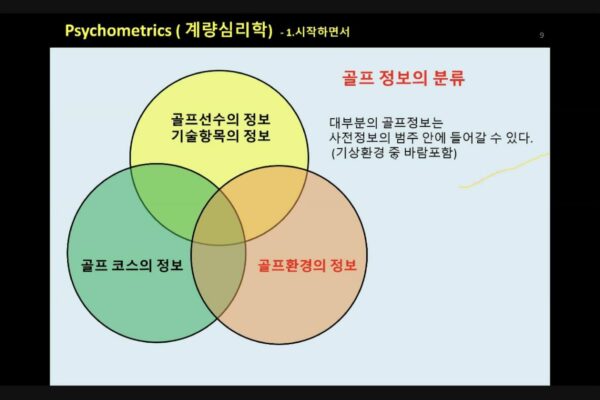 Psychometrics ( 계량심리학) - 1.시작하면서

9

골프 정보의 분류

골프선수의 정보
기술항목의 정보

대부분의 골프정보는
사전정보의 범주 안에 들어갈 수 있다.
(기상환경 중 바람포함)

골프 코스의 정보

골프환경의 정보